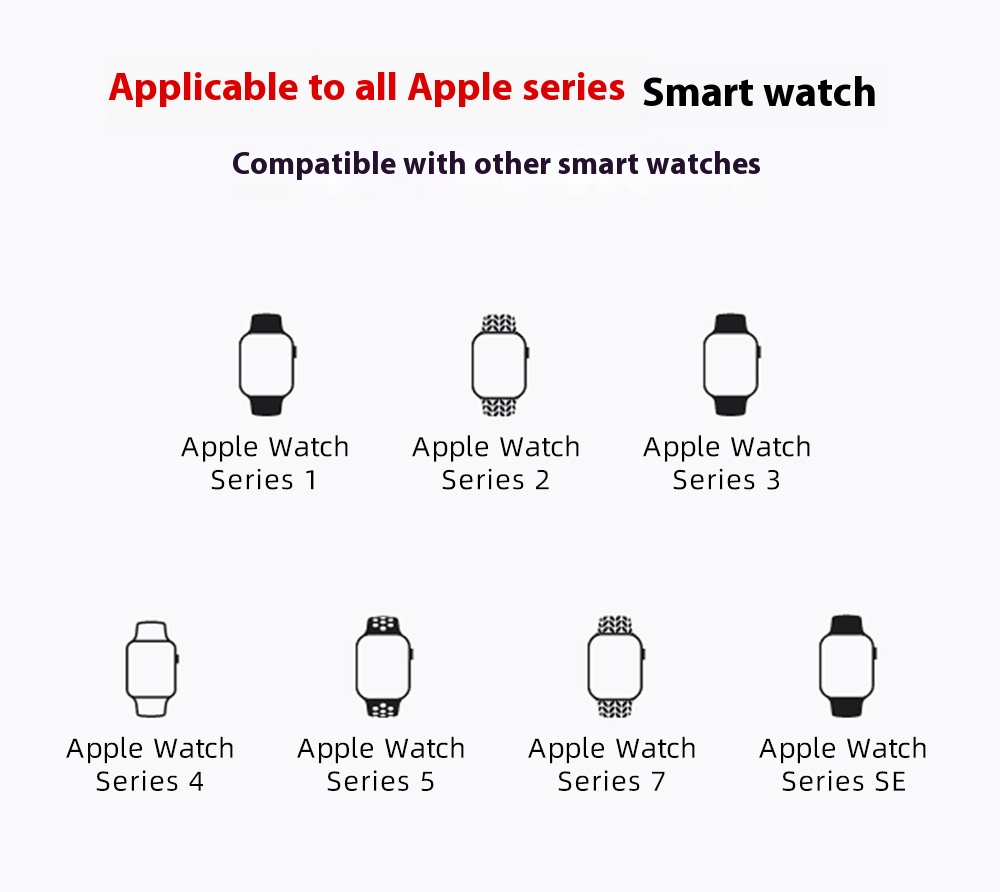 Applicable to all Apple series Smart watch

Compatible with other smart watches

Apple Watch
Series 1

Apple Watch
Series 2

Apple Watch
Series 3

Apple Watch
Series 4

Apple Watch
Series 5

Apple Watch
Series 7

Apple Watch
Series SE